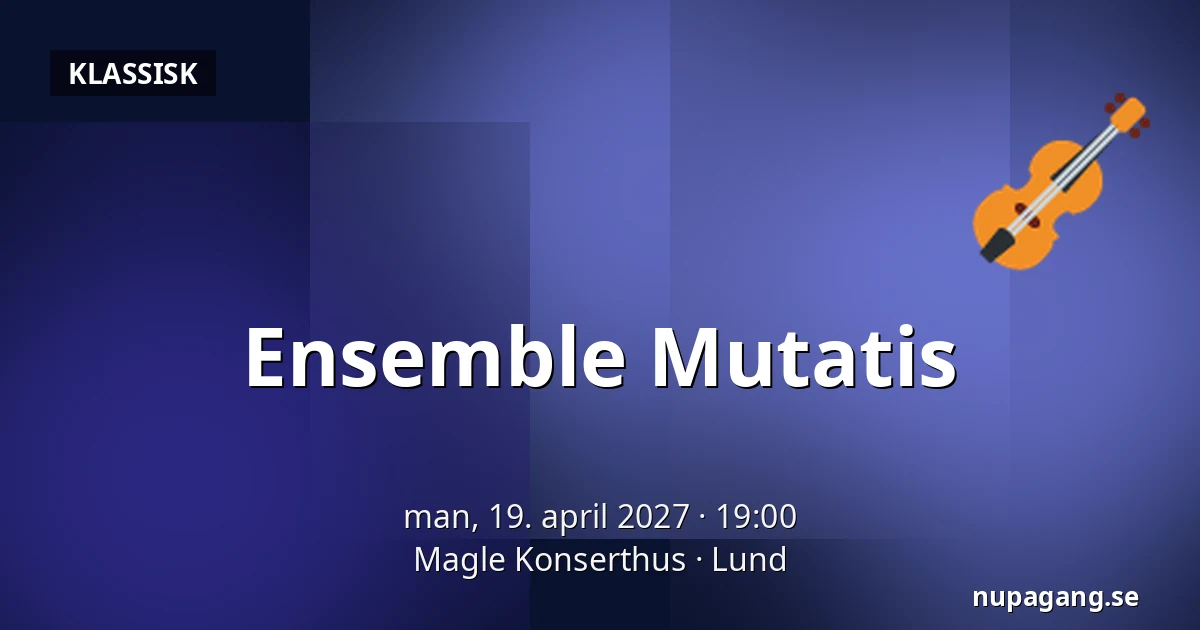 KLASSISK

Ensemble Mutatis

man, 19. april 2027 · 19:00
Magle Konserthus · Lund

nupagang.se